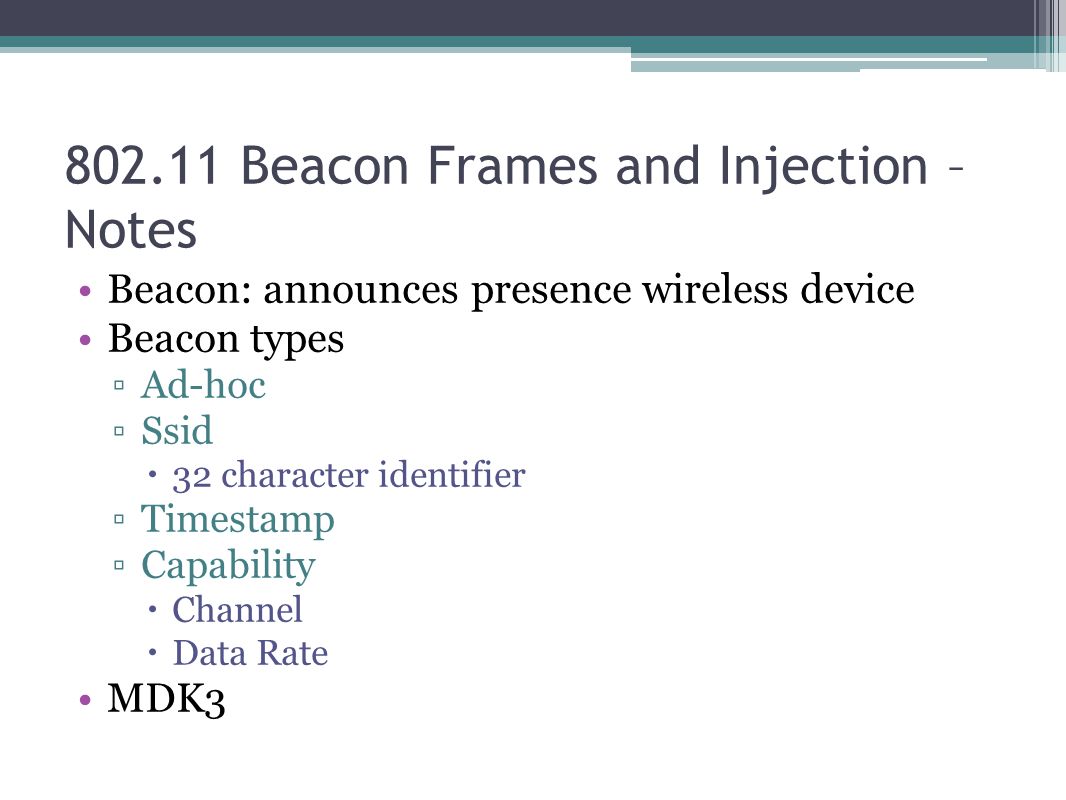 802.11 Beacon Frames and Injection – Notes

• Beacon: announces presence wireless device
• Beacon types
▫ Ad-hoc
▫ Ssid
 32 character identifier
▫ Timestamp
▫ Capability
 Channel
 Data Rate
• MDK3